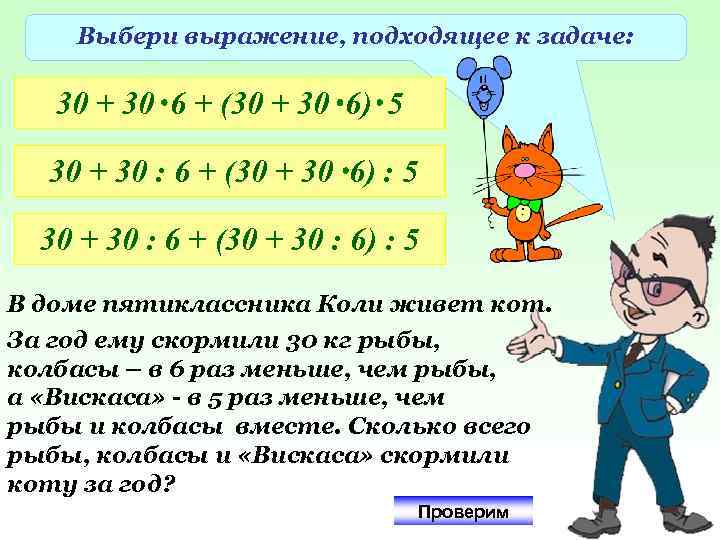 Выбери выражение, подходящее к задаче:

$30 + 30 \cdot 6 + (30 + 30 \cdot 6) \cdot 5$

$30 + 30 : 6 + (30 + 30 \cdot 6) : 5$

$30 + 30 : 6 + (30 + 30 : 6) : 5$

В доме пятиклассника Коли живет кот.

За год ему скормили 30 кг рыбы, колбасы – в 6 раз меньше, чем рыбы, а «Вискаса» - в 5 раз меньше, чем рыбы и колбасы вместе. Сколько всего рыбы, колбасы и «Вискаса» скормили коту за год?

Проверим